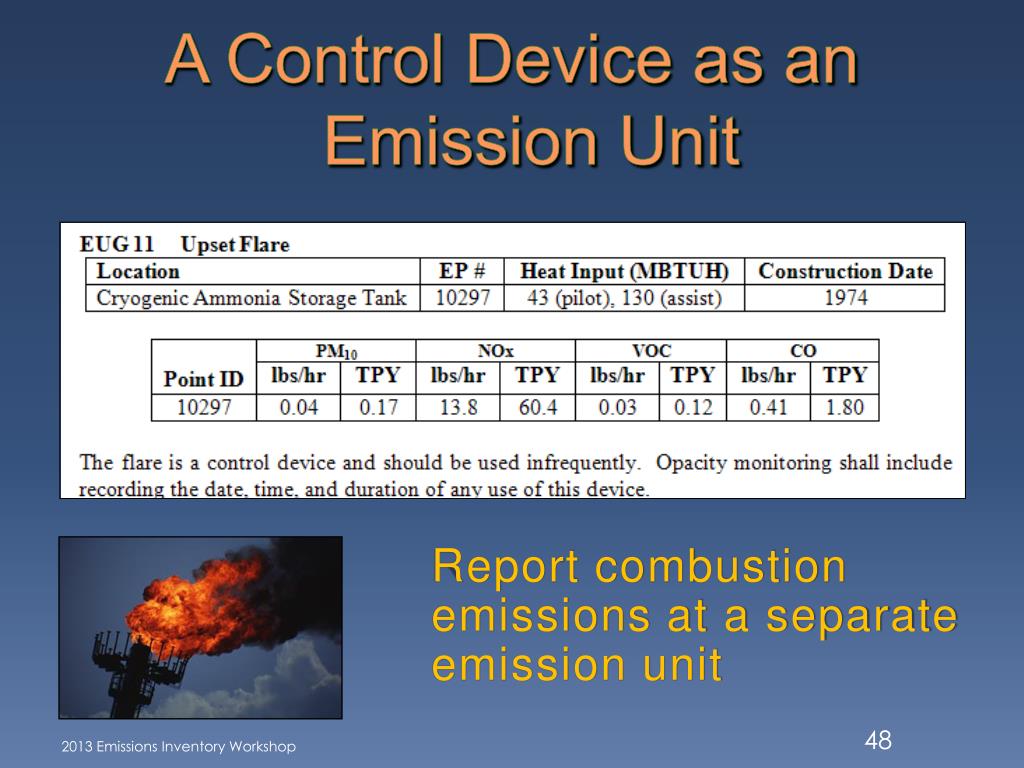 A Control Device as an Emission Unit

EUG 11 Upset Flare

| Location | EP # | Heat Input (MBTUH) | Construction Date |
|---|---|---|---|
| Cryogenic Ammonia Storage Tank | 10297 | 43 (pilot), 130 (assist) | 1974 |

| Point ID | $PM_{10}$ lbs/hr | $PM_{10}$ TPY | NOx lbs/hr | NOx TPY | VOC lbs/hr | VOC TPY | CO lbs/hr | CO TPY |
|---|---|---|---|---|---|---|---|---|
| 10297 | 0.04 | 0.17 | 13.8 | 60.4 | 0.03 | 0.12 | 0.41 | 1.80 |

The flare is a control device and should be used infrequently. Opacity monitoring shall include recording the date, time, and duration of any use of this device.

Report combustion emissions at a separate emission unit

2013 Emissions Inventory Workshop

48